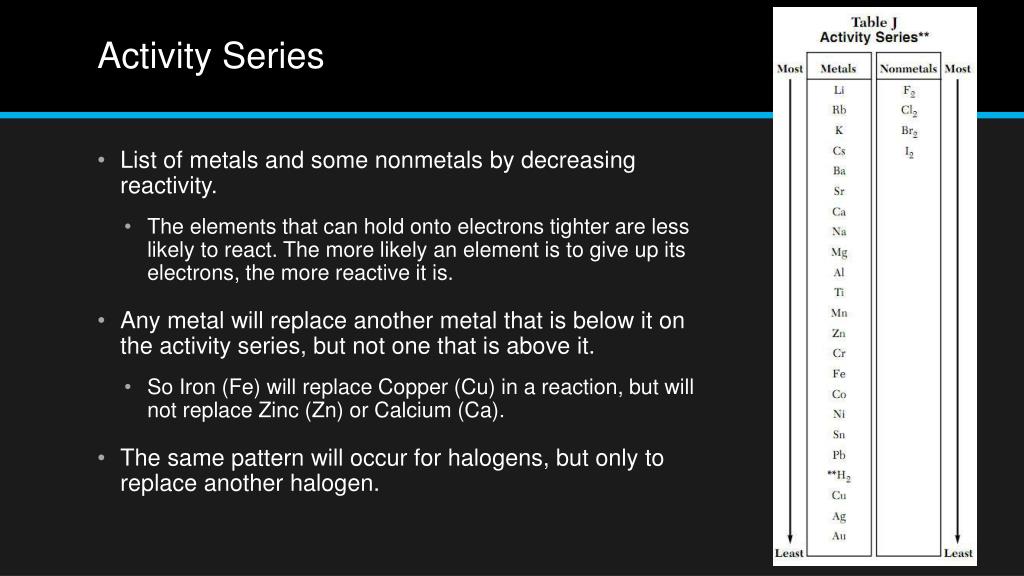 Activity Series

• List of metals and some nonmetals by decreasing reactivity.

• The elements that can hold onto electrons tighter are less likely to react. The more likely an element is to give up its electrons, the more reactive it is.

• Any metal will replace another metal that is below it on the activity series, but not one that is above it.

• So Iron (Fe) will replace Copper (Cu) in a reaction, but will not replace Zinc (Zn) or Calcium (Ca).

• The same pattern will occur for halogens, but only to replace another halogen.

Table J
Activity Series**

| Most | Metals | Nonmetals | Most |
|---|---|---|---|
| | Li | $F_2$ | |
| | Rb | $Cl_2$ | |
| | K | $Br_2$ | |
| | Cs | $I_2$ | |
| | Ba | | |
| | Sr | | |
| | Ca | | |
| | Na | | |
| | Mg | | |
| | Al | | |
| | Ti | | |
| | Mn | | |
| | Zn | | |
| | Cr | | |
| | Fe | | |
| | Co | | |
| | Ni | | |
| | Sn | | |
| | Pb | | |
| | **$H_2$ | | |
| | Cu | | |
| | Ag | | |
| | Au | | |
| Least | | | Least |